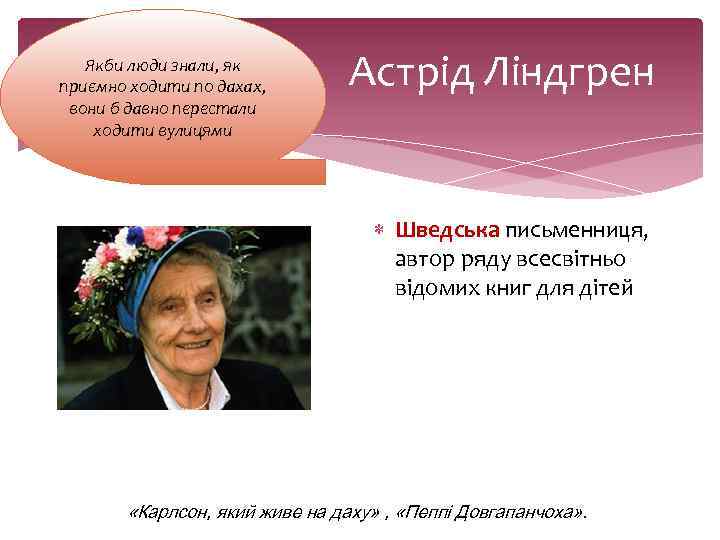 Якби люди знали, як приємно ходити по дахах, вони б давно перестали ходити вулицями

Астрід Ліндгрен

Шведська письменниця, автор ряду всесвітньо відомих книг для дітей

«Карлсон, який живе на даху» , «Пеппі Довгапанчоха».